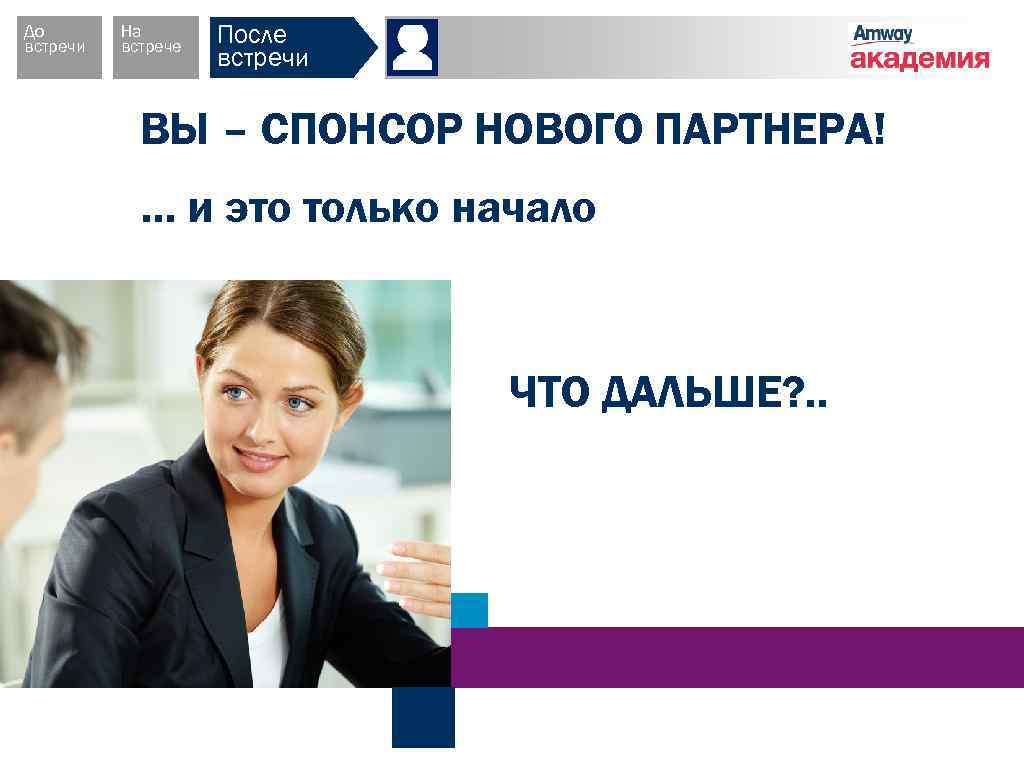 До встречи

На встрече

После встречи

Amway
академия

ВЫ – СПОНСОР НОВОГО ПАРТНЕРА!

… и это только начало

ЧТО ДАЛЬШЕ?..